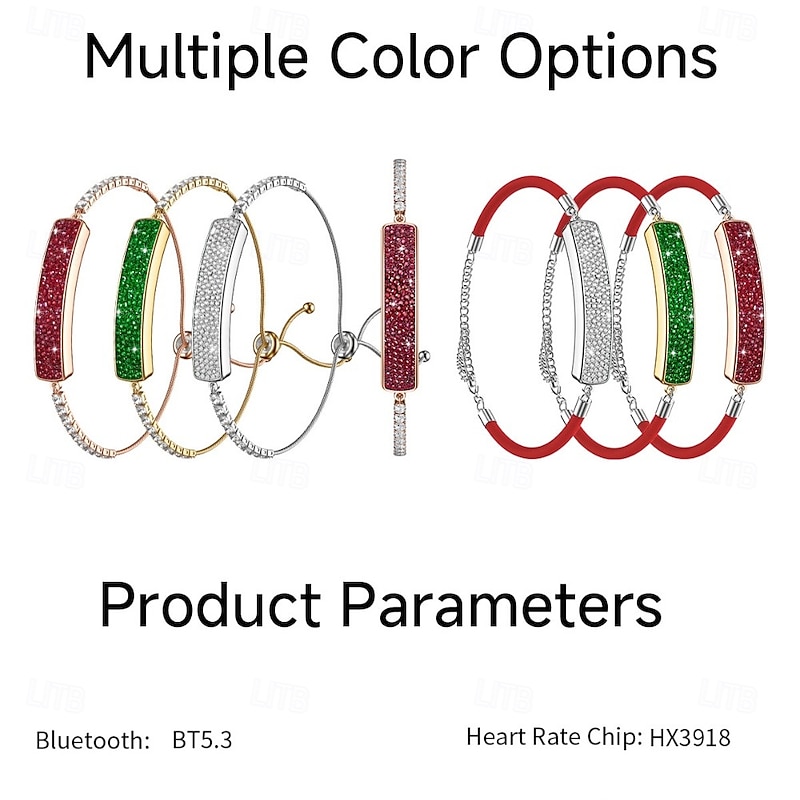 Multiple Color Options

Product Parameters

Bluetooth: BT5.3

Heart Rate Chip: HX3918